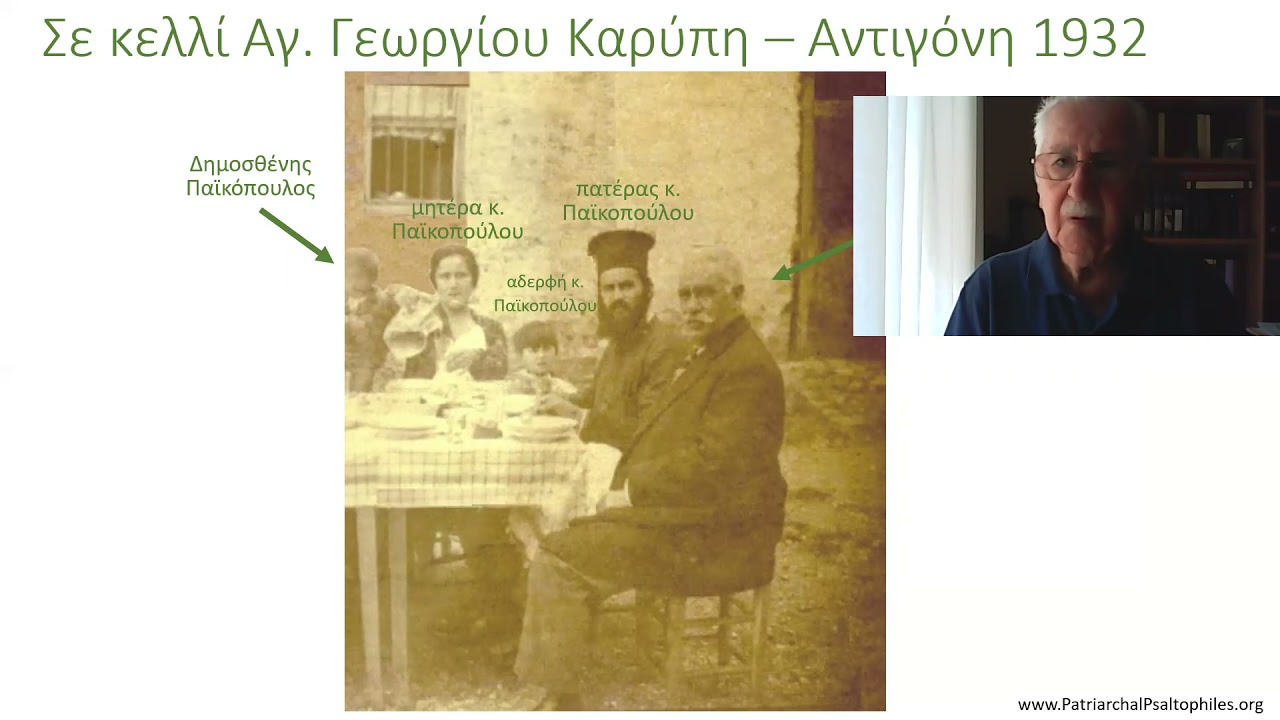 Σε κελλί Αγ. Γεωργίου Καρύπη – Αντιγόνη 1932

Δημοσθένης Παϊκόπουλος

μητέρα κ. Παϊκοπούλου

πατέρας κ. Παϊκοπούλου

αδερφή κ. Παϊκοπούλου

www.PatriarchalPsaltophiles.org